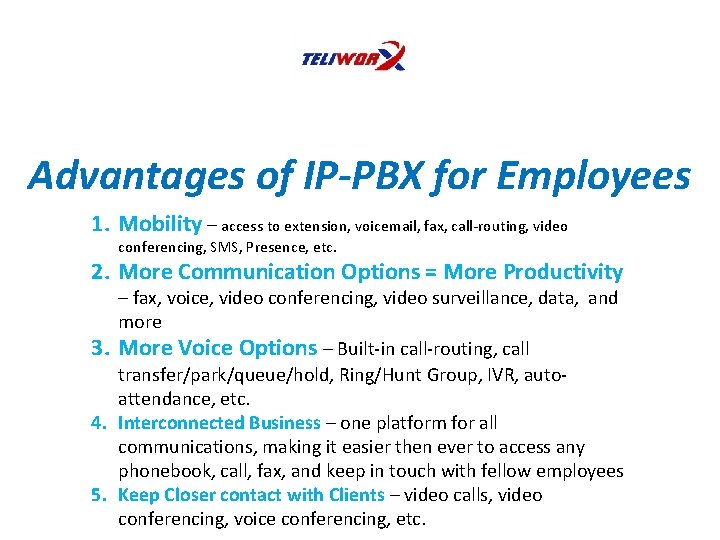 TELIWORX

Advantages of IP-PBX for Employees

1. Mobility – access to extension, voicemail, fax, call-routing, video conferencing, SMS, Presence, etc.
2. More Communication Options = More Productivity – fax, voice, video conferencing, video surveillance, data, and more
3. More Voice Options – Built-in call-routing, call transfer/park/queue/hold, Ring/Hunt Group, IVR, auto-attendance, etc.
4. Interconnected Business – one platform for all communications, making it easier then ever to access any phonebook, call, fax, and keep in touch with fellow employees
5. Keep Closer contact with Clients – video calls, video conferencing, voice conferencing, etc.